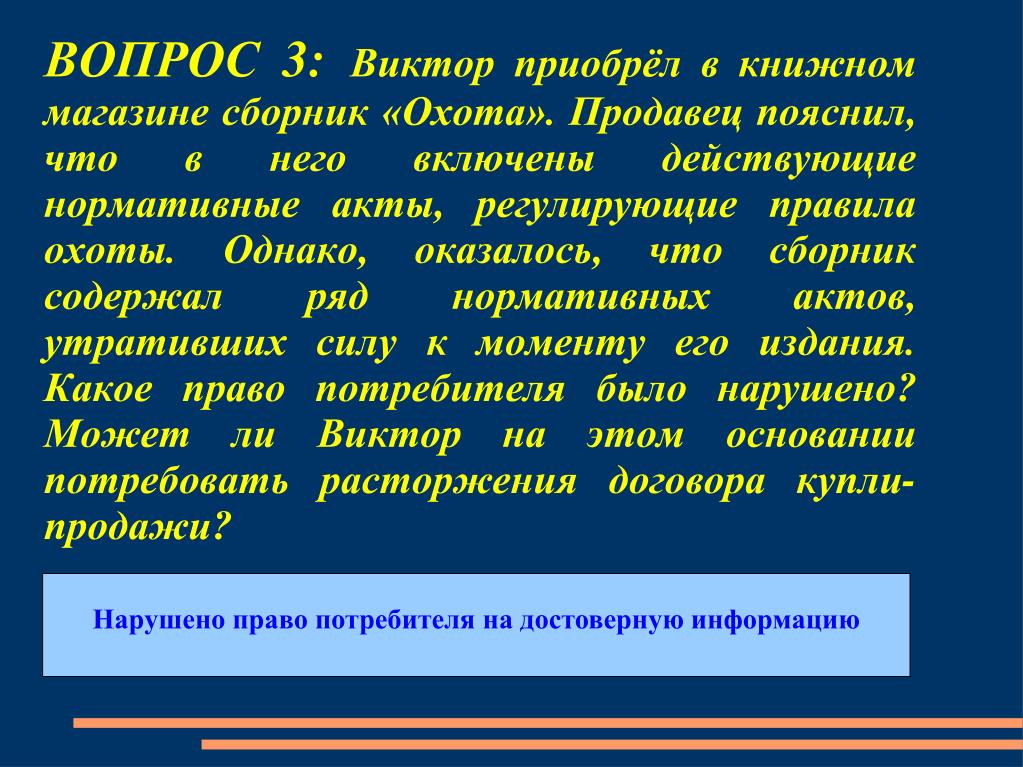 ВОПРОС 3: Виктор приобрёл в книжном магазине сборник «Охота». Продавец пояснил, что в него включены действующие нормативные акты, регулирующие правила охоты. Однако, оказалось, что сборник содержал ряд нормативных актов, утративших силу к моменту его издания. Какое право потребителя было нарушено? Может ли Виктор на этом основании потребовать расторжения договора купли-продажи?

Нарушено право потребителя на достоверную информацию